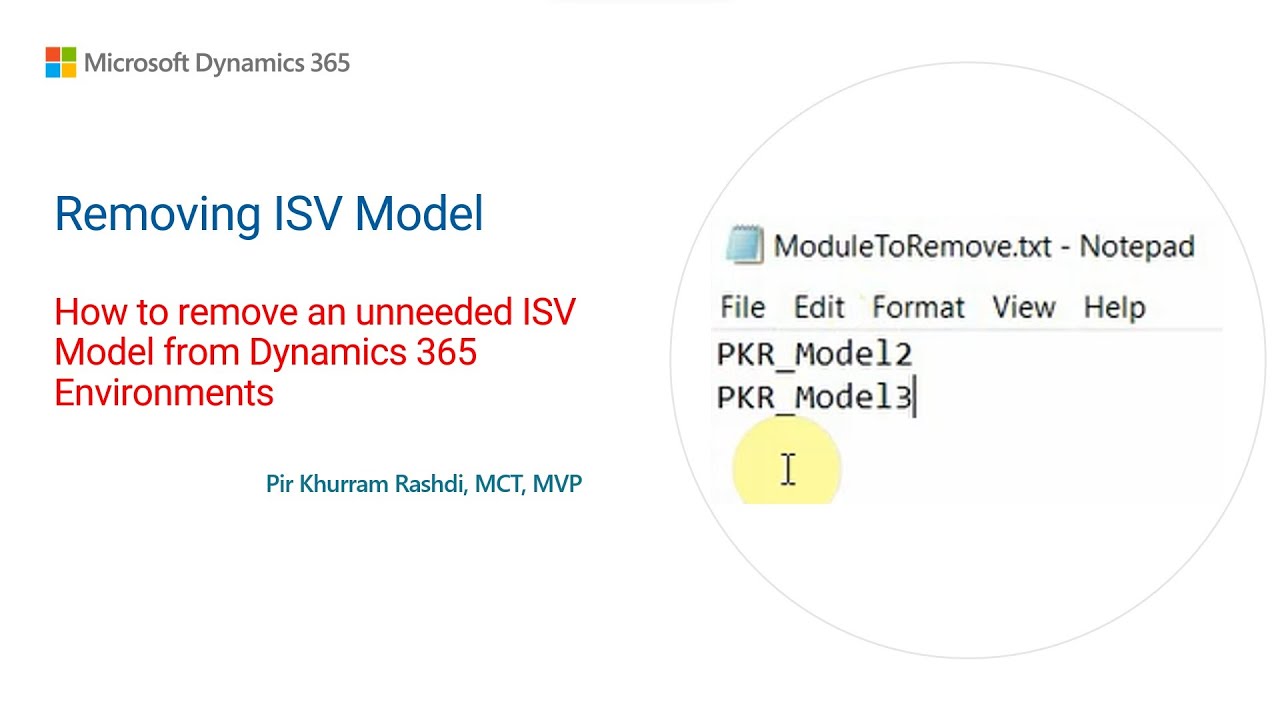 Microsoft Dynamics 365

Removing ISV Model

How to remove an unneeded ISV Model from Dynamics 365 Environments

Pir Khurram Rashdi, MCT, MVP

ModuleToRemove.txt - Notepad

File Edit Format View Help

PKR_Model2
PKR_Model3